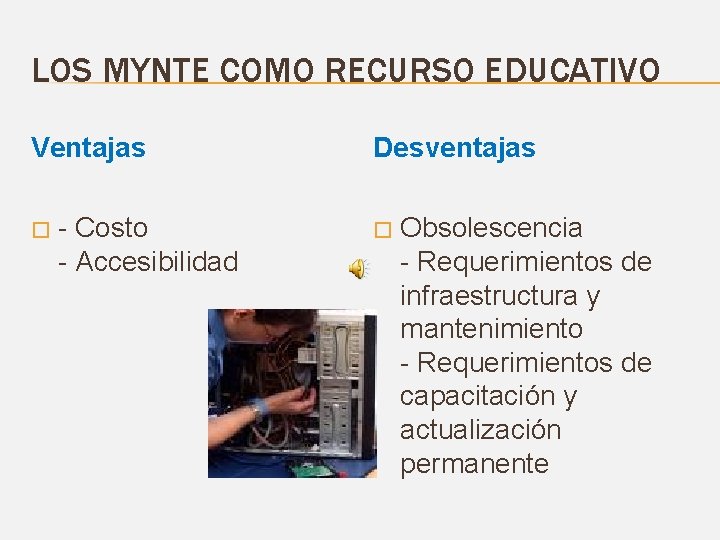 LOS MYNTE COMO RECURSO EDUCATIVO

Ventajas

- Costo
- Accesibilidad

Desventajas

Obsolescencia
- Requerimientos de infraestructura y mantenimiento
- Requerimientos de capacitación y actualización permanente